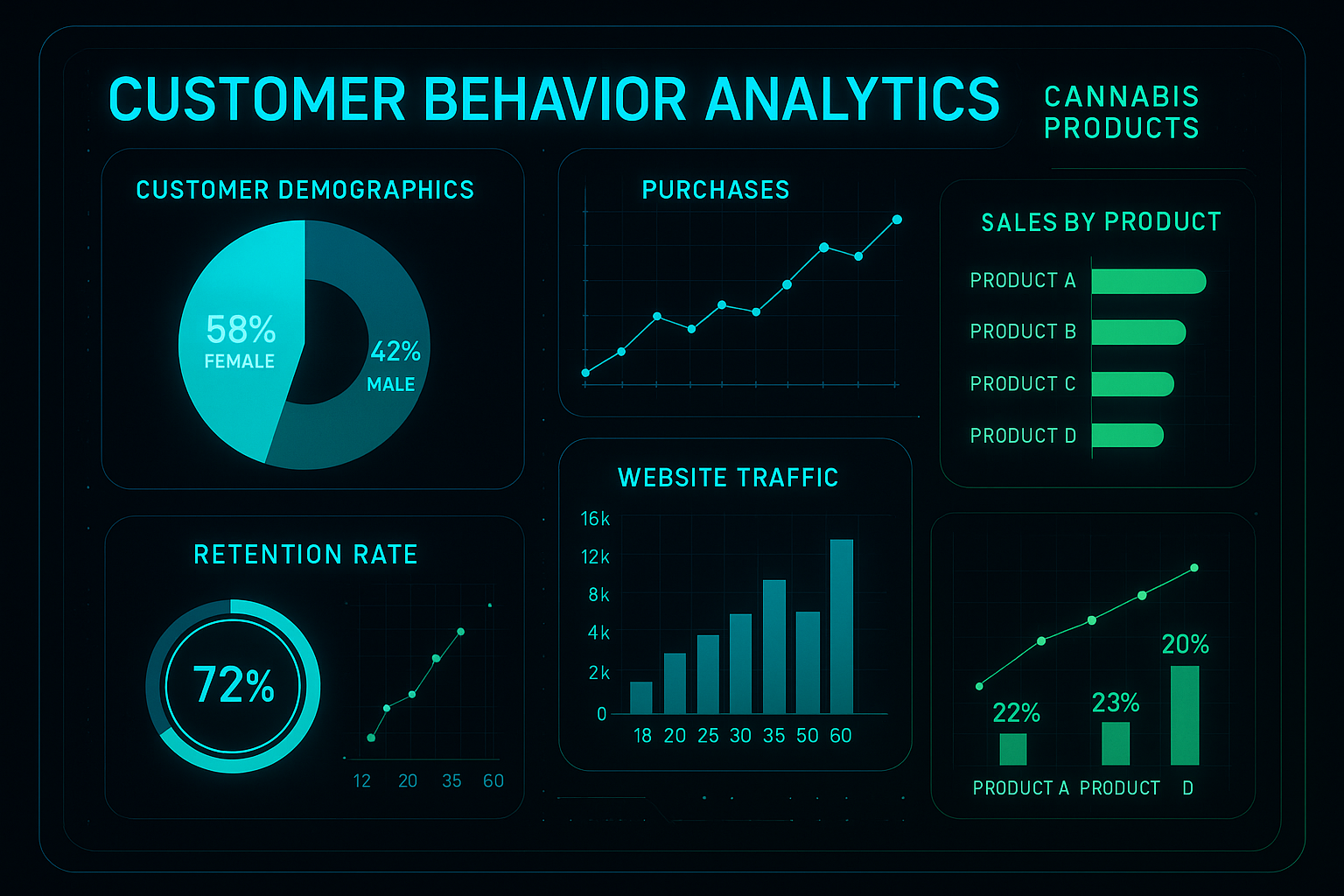 CUSTOMER BEHAVIOR ANALYTICS

CANNABIS PRODUCTS

CUSTOMER DEMOGRAPHICS

58%
FEMALE

42%
MALE

PURCHASES

SALES BY PRODUCT

PRODUCT A
PRODUCT B
PRODUCT C
PRODUCT D

RETENTION RATE

72%

12 20 35 60

WEBSITE TRAFFIC

16k
12k
8k
4k
2k
0

18 20 25 30 35 50 60

22%
23%
20%

PRODUCT A PRODUCT D